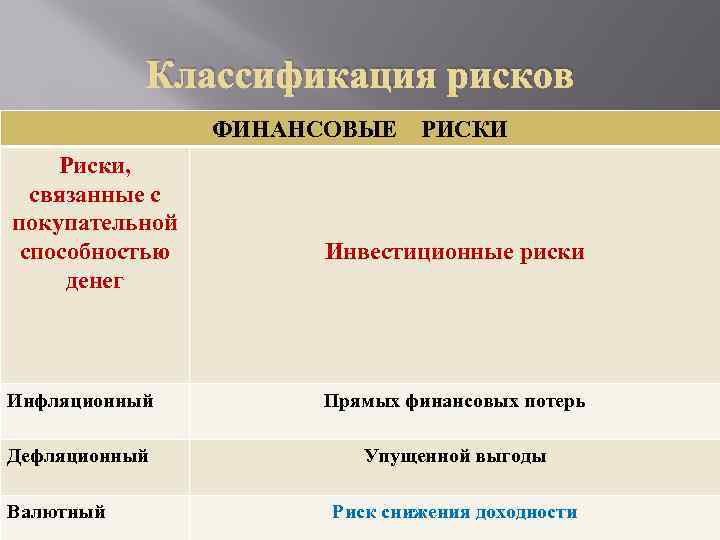 Классификация рисков

| ФИНАНСОВЫЕ РИСКИ | |
|---|---|
| Риски, связанные с покупательной способностью денег | Инвестиционные риски |
| Инфляционный | Прямых финансовых потерь |
| Дефляционный | Упущенной выгоды |
| Валютный | Риск снижения доходности |